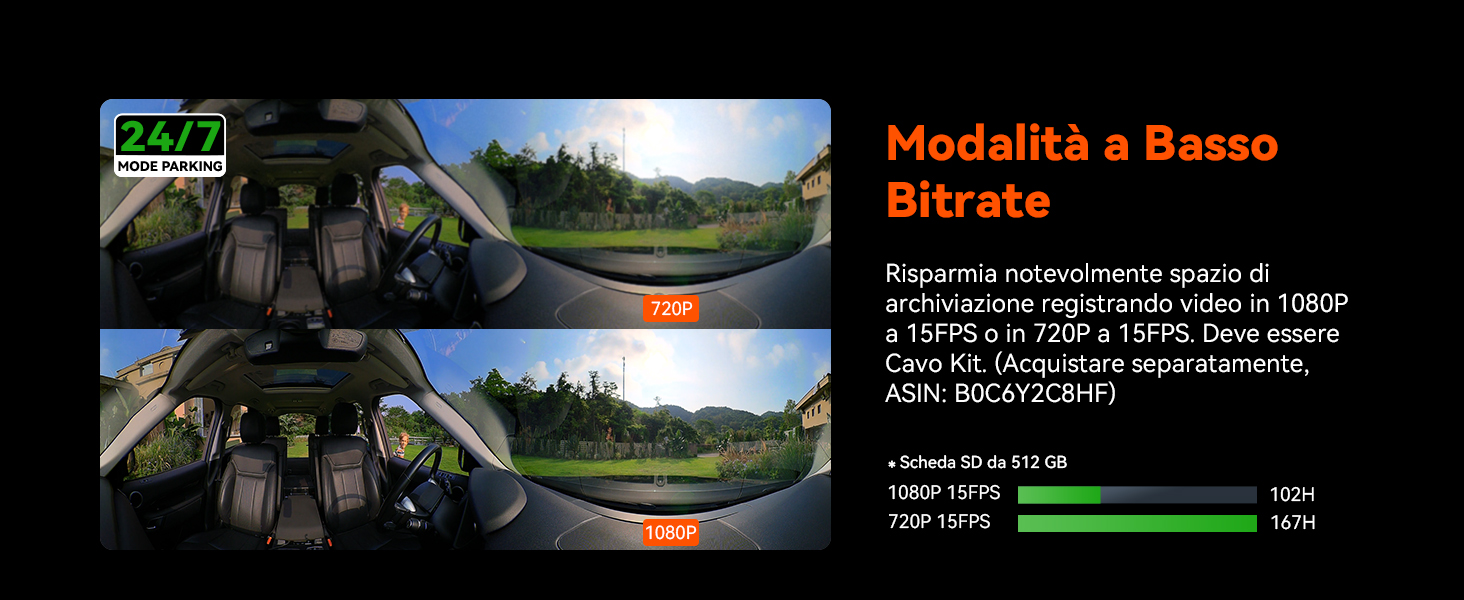 24/7
MODE PARKING

720P

1080P

Modalità a Basso Bitrate

Risparmia notevolmente spazio di archiviazione registrando video in 1080P a 15FPS o in 720P a 15FPS. Deve essere Cavo Kit. (Acquistare separatamente, ASIN: B0C6Y2C8HF)

* Scheda SD da 512 GB

1080P 15FPS 102H
720P 15FPS 167H